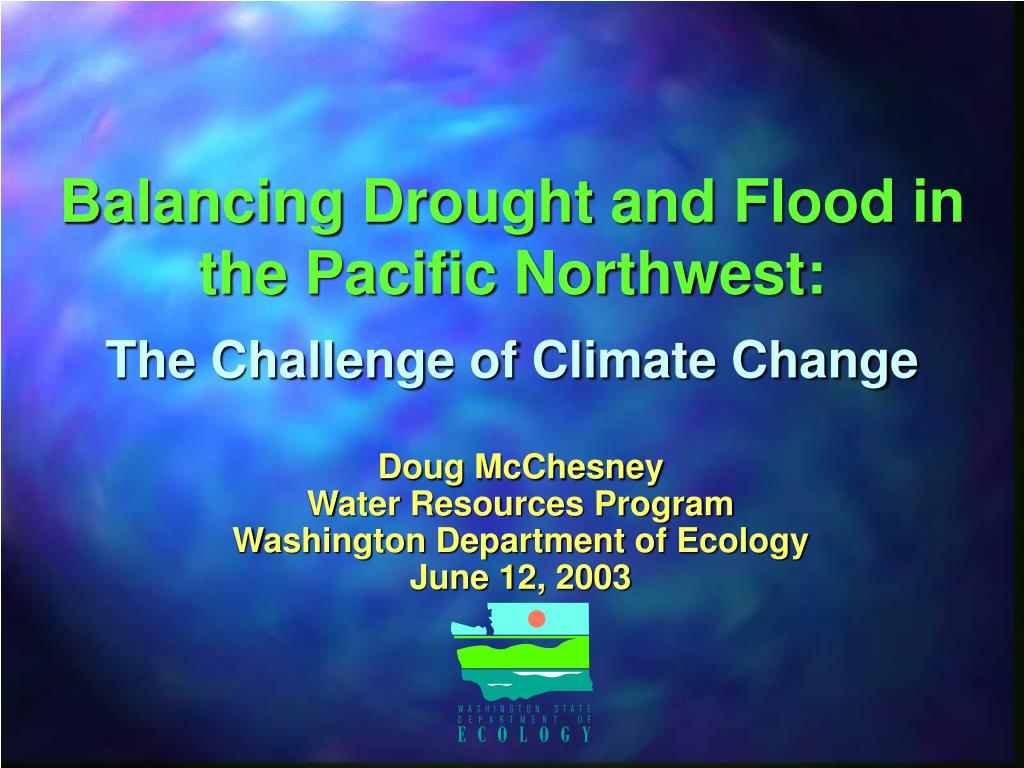 Balancing Drought and Flood in the Pacific Northwest:

The Challenge of Climate Change

Doug McChesney
Water Resources Program
Washington Department of Ecology
June 12, 2003

WASHINGTON STATE
DEPARTMENT OF
ECOLOGY